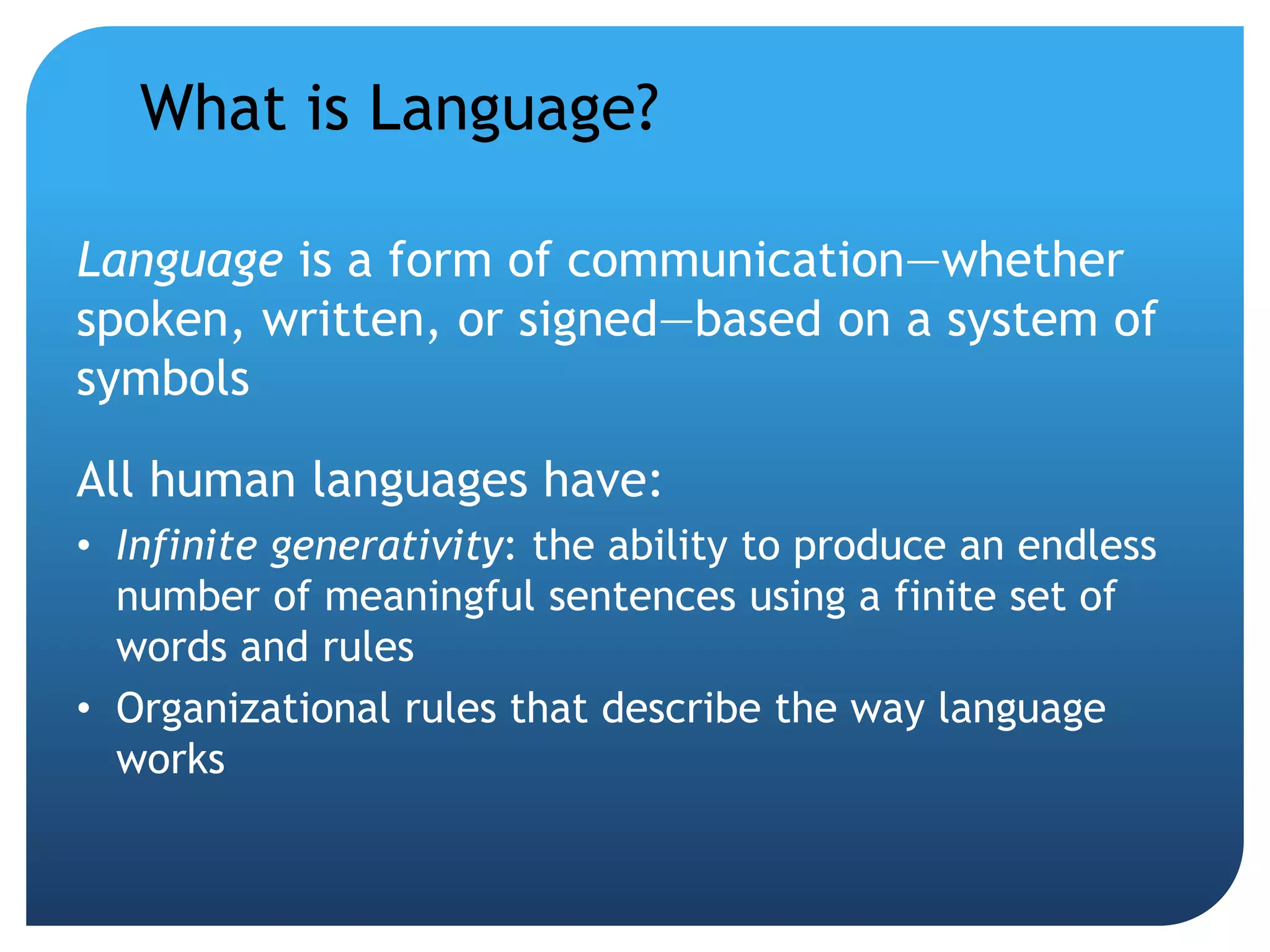 What is Language?

Language is a form of communication—whether spoken, written, or signed—based on a system of symbols

All human languages have:

• Infinite generativity: the ability to produce an endless number of meaningful sentences using a finite set of words and rules
• Organizational rules that describe the way language works